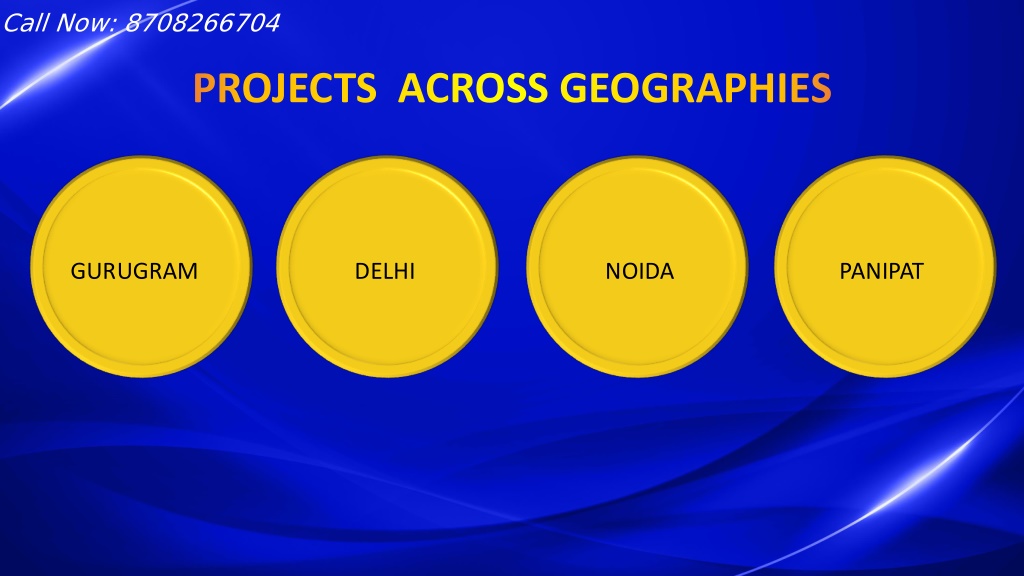 Call Now: 8708266704

PROJECTS ACROSS GEOGRAPHIES

GURUGRAM

DELHI

NOIDA

PANIPAT